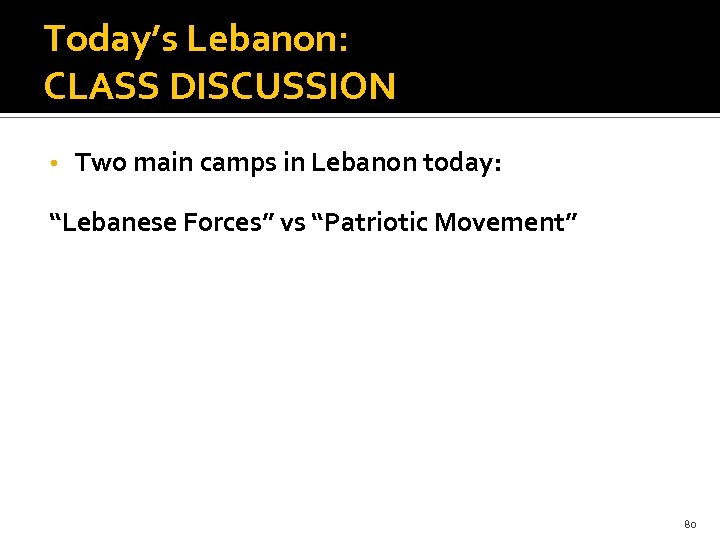 Today’s Lebanon:
CLASS DISCUSSION

• Two main camps in Lebanon today:

“Lebanese Forces” vs “Patriotic Movement”

80